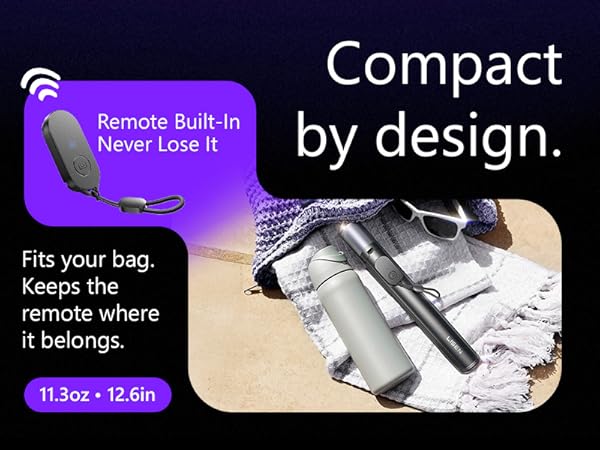 Compact by design.

Remote Built-In
Never Lose It

Fits your bag. Keeps the remote where it belongs.

11.3oz • 12.6in

LISEN